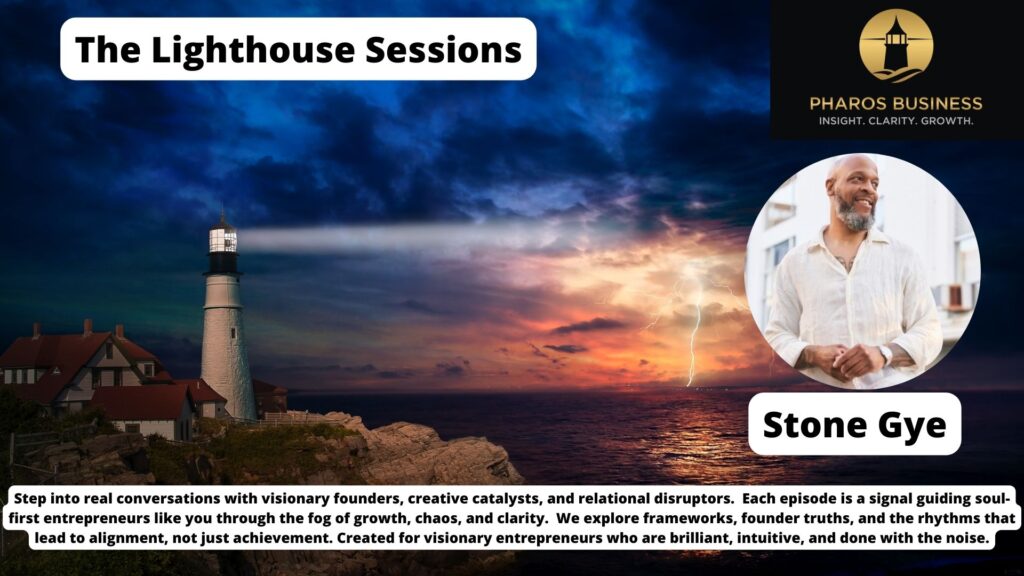 The Lighthouse Sessions

PHAROS BUSINESS
INSIGHT. CLARITY. GROWTH.

Stone Gye

Step into real conversations with visionary founders, creative catalysts, and relational disruptors. Each episode is a signal guiding soul-first entrepreneurs like you through the fog of growth, chaos, and clarity. We explore frameworks, founder truths, and the rhythms that lead to alignment, not just achievement. Created for visionary entrepreneurs who are brilliant, intuitive, and done with the noise.